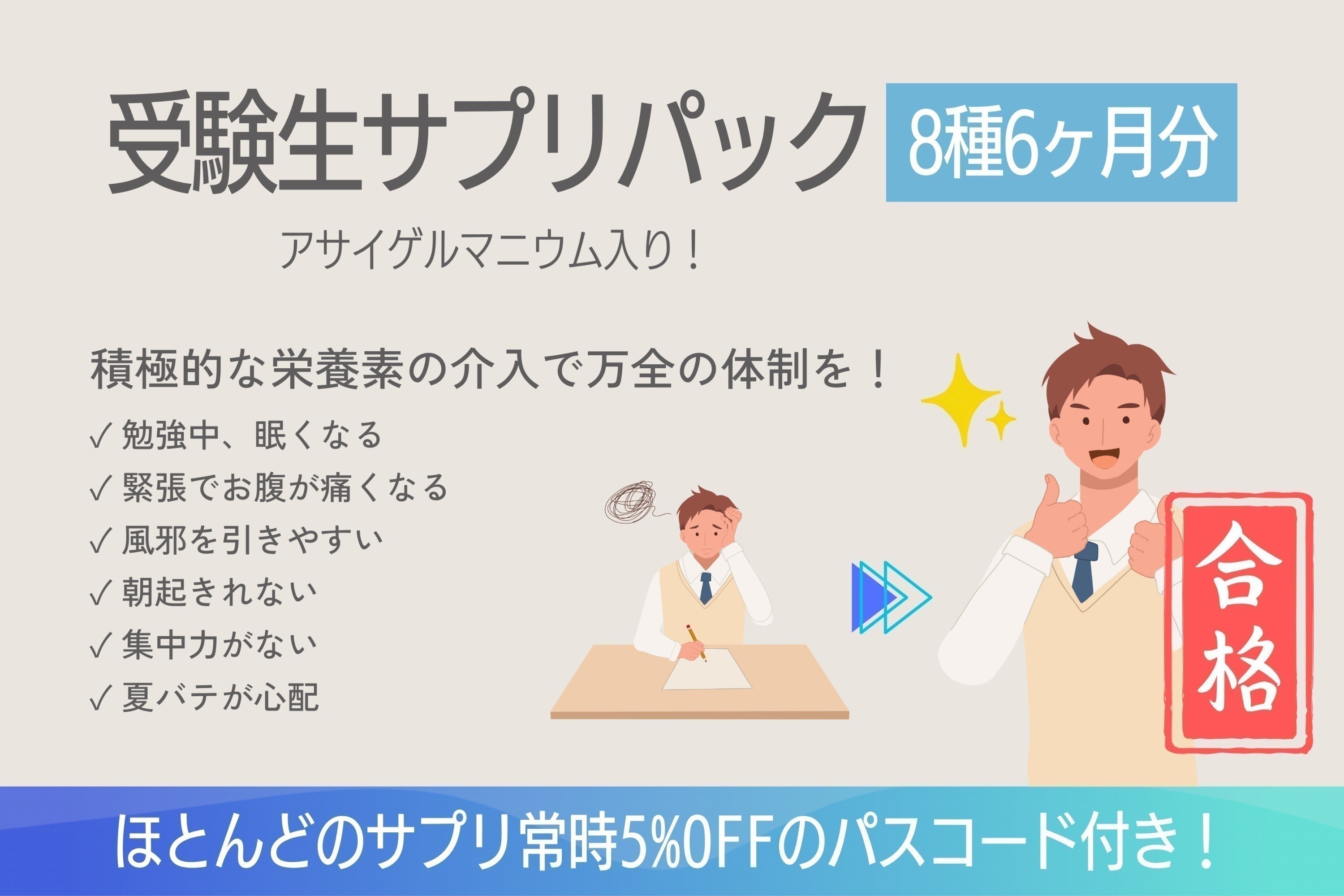 受験生サプリパック 8種6ヶ月分

アサイゲルマニウム入り！

積極的な栄養素の介入で万全の体制を！

✓ 勉強中、眠くなる
✓ 緊張でお腹が痛くなる
✓ 風邪を引きやすい
✓ 朝起きれない
✓ 集中力がない
✓ 夏バテが心配

合格

ほとんどのサプリ常時5%OFFのパスコード付き！